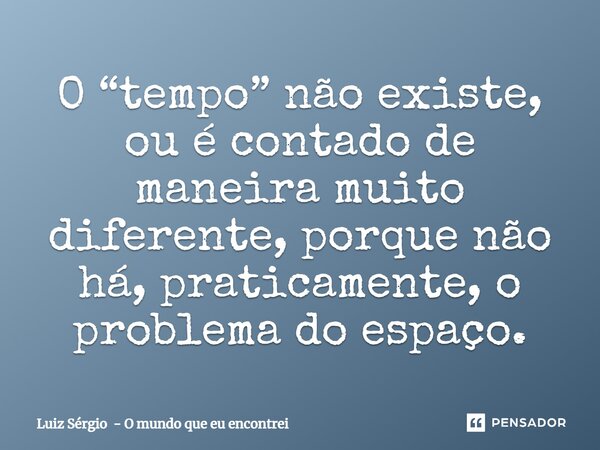 O “tempo” não existe, ou é contado de maneira muito diferente, porque não há, praticamente, o problema do espaço.

Luiz Sérgio - O mundo que eu encontrei

PENSADOR